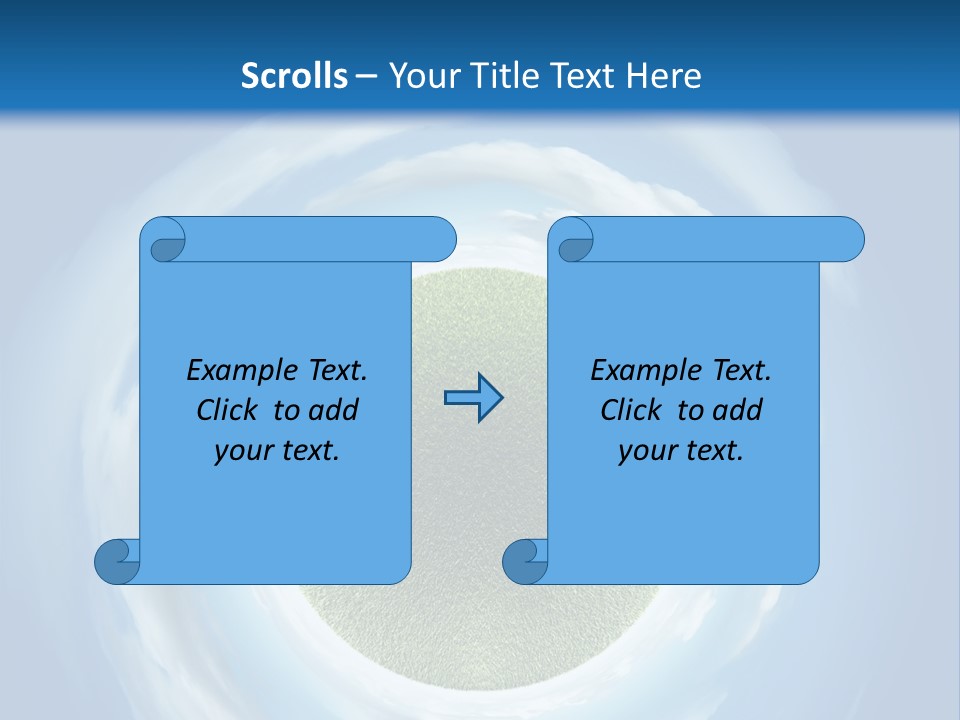 Scrolls – Your Title Text Here

Example Text. Click to add your text.

Example Text. Click to add your text.